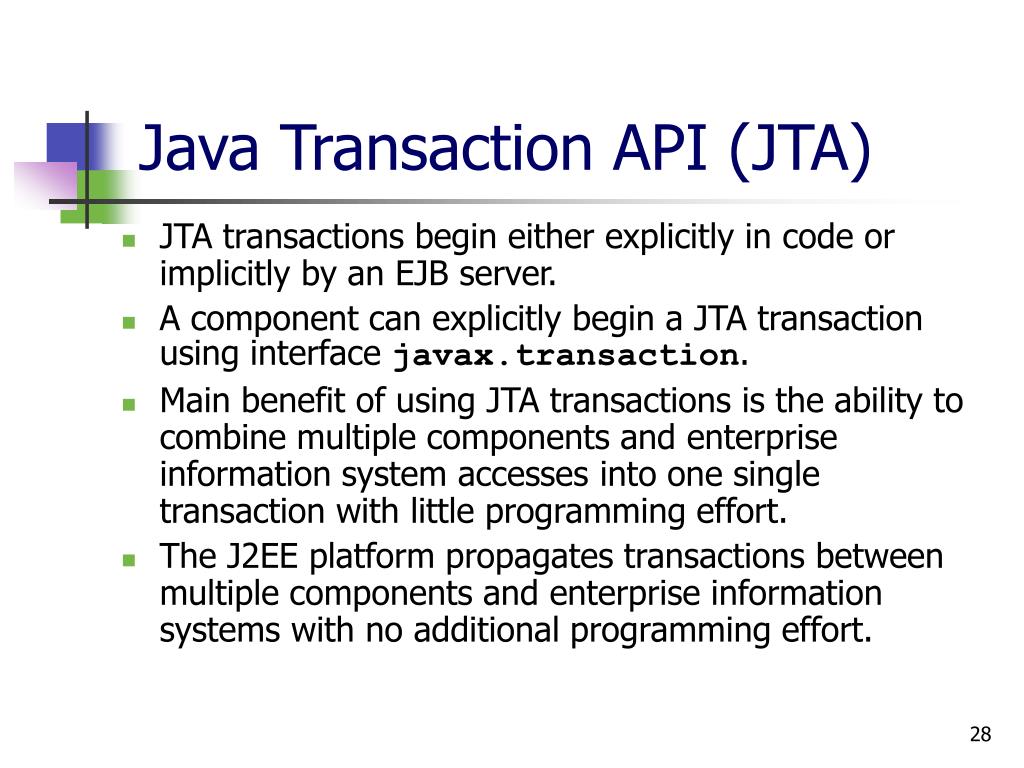 Java Transaction API (JTA)

- JTA transactions begin either explicitly in code or implicitly by an EJB server.
- A component can explicitly begin a JTA transaction using interface javax.transaction.
- Main benefit of using JTA transactions is the ability to combine multiple components and enterprise information system accesses into one single transaction with little programming effort.
- The J2EE platform propagates transactions between multiple components and enterprise information systems with no additional programming effort.

28